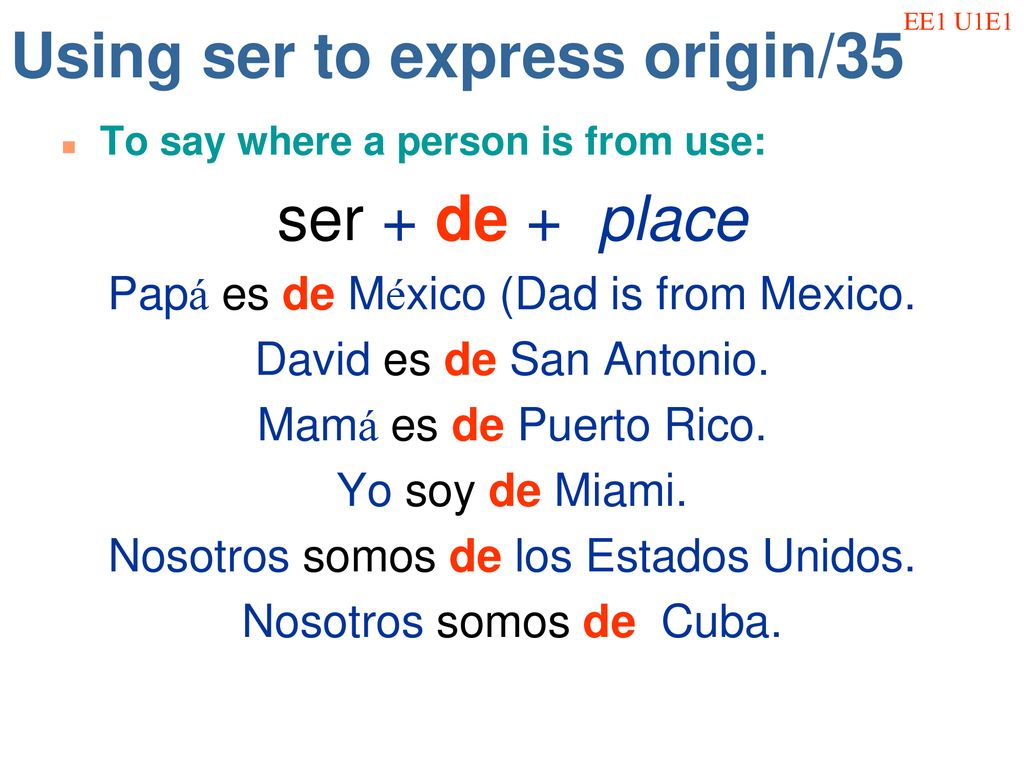 EE1 U1E1

Using ser to express origin/35

To say where a person is from use:

ser + de + place

Papá es de México (Dad is from Mexico.

David es de San Antonio.

Mamá es de Puerto Rico.

Yo soy de Miami.

Nosotros somos de los Estados Unidos.

Nosotros somos de Cuba.